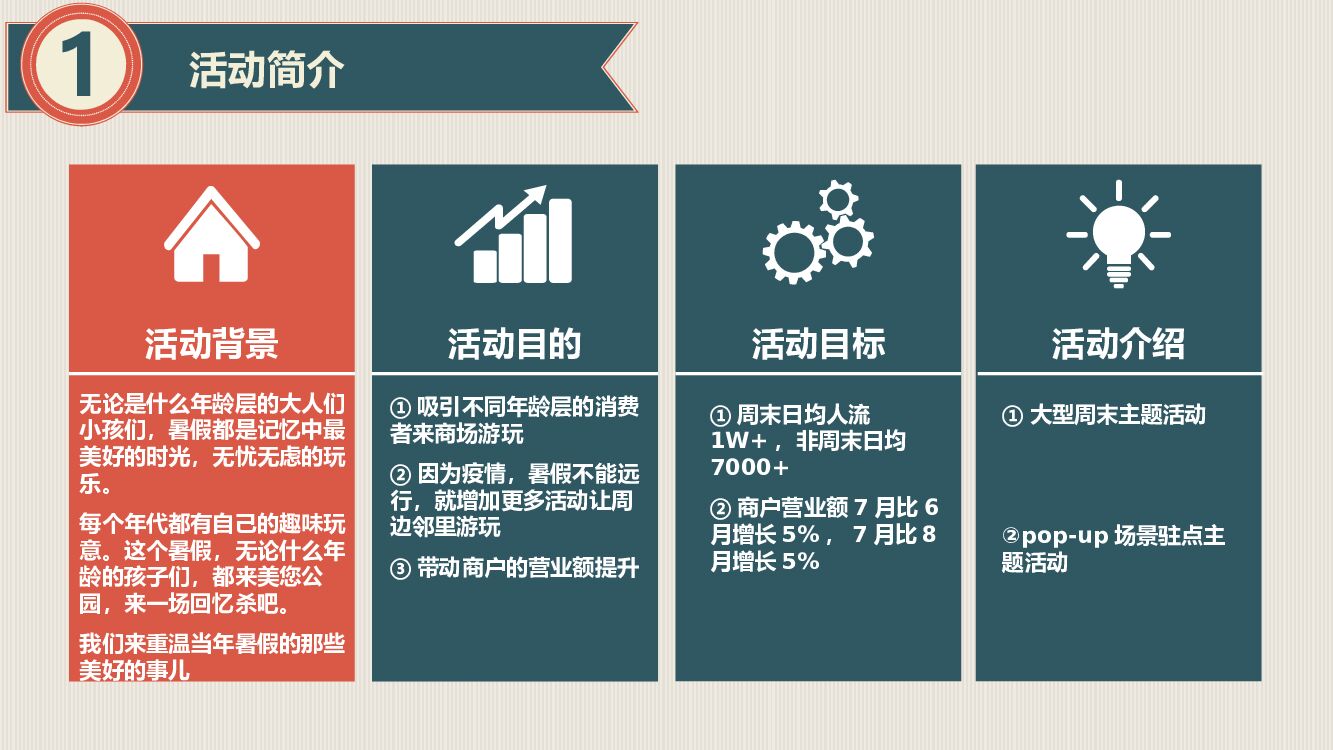 1

活动简介

活动背景

无论是什么年龄层的大人们小孩们，暑假都是记忆中最美好的时光，无忧无虑的玩乐。

每个年代都有自己的趣味玩意。这个暑假，无论什么年龄的孩子们，都来美您公园，来一场回忆杀吧。

我们来重温当年暑假的那些美好的事儿

活动目的

① 吸引不同年龄层的消费者来商场游玩

② 因为疫情，暑假不能远行，就增加更多活动让周边邻里游玩

③ 带动商户的营业额提升

活动目标

① 周末日均人流 1W+，非周末日均 7000+

② 商户营业额 7 月比 6 月增长 5%， 7 月比 8 月增长 5%

活动介绍

① 大型周末主题活动

②pop-up 场景驻点主题活动